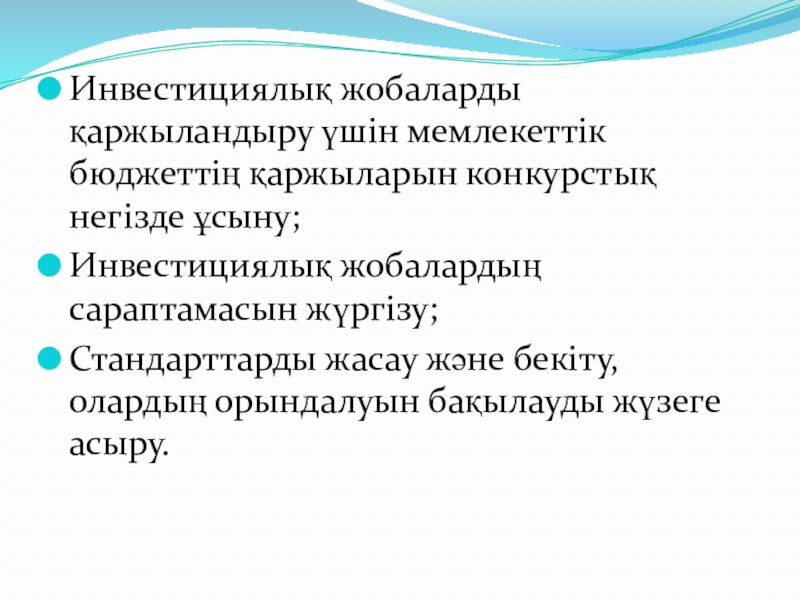 Инвестициялық жобаларды қаржыландыру үшін мемлекеттік бюджеттің қаржыларын конкурстық негізде ұсыну;

Инвестициялық жобалардың сараптамасын жүргізу;

Стандарттарды жасау және бекіту, олардың орындалуын бақылауды жүзеге асыру.